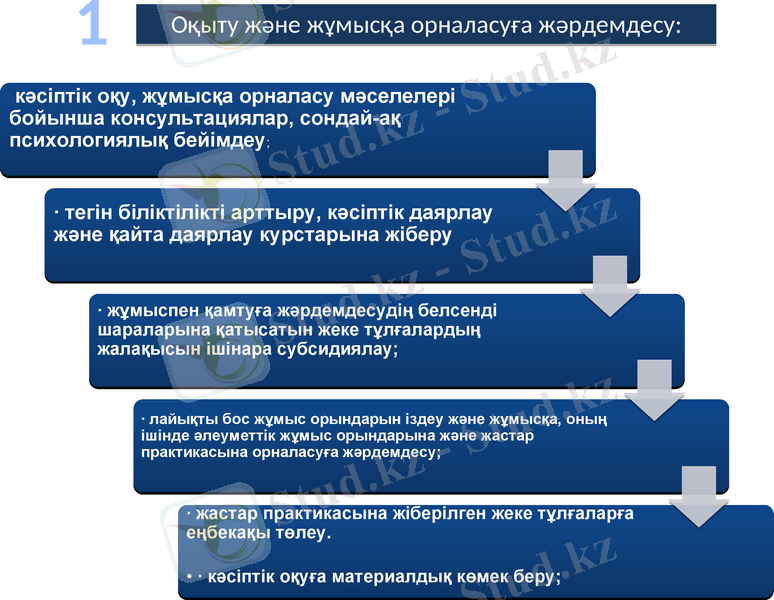 1

Оқыту және жұмысқа орналасуға жәрдемдесу:

кәсіптік оқу, жұмысқа орналасу мәселелері бойынша консультациялар, сондай-ақ психологиялық бейімдеу;

· тегін біліктілікті арттыру, кәсіптік даярлау және қайта даярлау курстарына жіберу

· жұмыспен қамтуға жәрдемдесудің белсенді шараларына қатысатын жеке тұлғалардың жалақысын ішінара субсидиялау;

· лайықты бос жұмыс орындарын іздеу және жұмысқа, оның ішінде әлеуметтік жұмыс орындарына және жастар практикасына орналасуға жәрдемдесу;

· жастар практикасына жіберілген жеке тұлғаларға еңбекақы төлеу.

• · кәсіптік оқуға материалдық көмек беру;

Stud.kz - Stud.kz